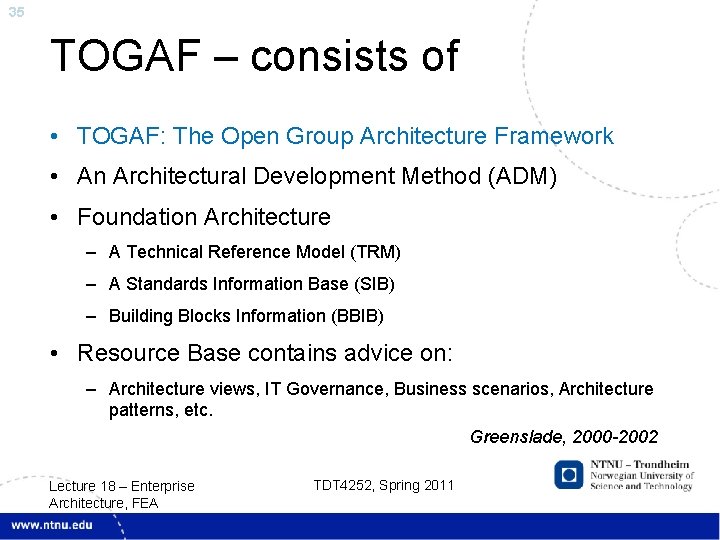 35

TOGAF – consists of

• TOGAF: The Open Group Architecture Framework
• An Architectural Development Method (ADM)
• Foundation Architecture
– A Technical Reference Model (TRM)
– A Standards Information Base (SIB)
– Building Blocks Information (BBIB)
• Resource Base contains advice on:
– Architecture views, IT Governance, Business scenarios, Architecture patterns, etc.

Greenslade, 2000-2002

Lecture 18 – Enterprise Architecture, FEA

TDT4252, Spring 2011

NTNU – Trondheim
Norwegian University of Science and Technology

www.ntnu.edu